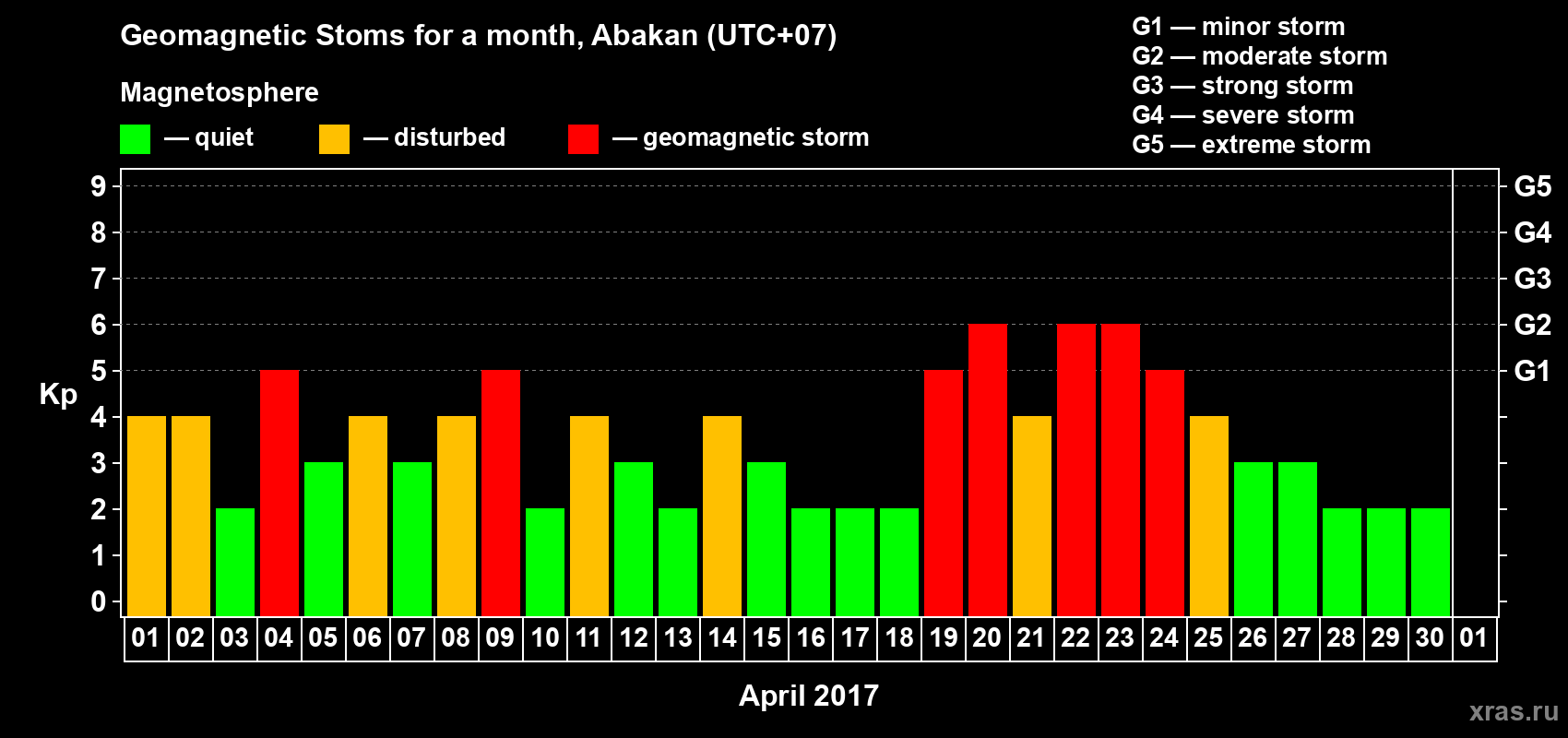 Geomagnetic Stoms for a month, Abakan (UTC+07)

Magnetosphere

— quiet — disturbed — geomagnetic storm

G1 — minor storm
G2 — moderate storm
G3 — strong storm
G4 — severe storm
G5 — extreme storm

Kp

9
8
7
6
5
4
3
2
1
0

G5
G4
G3
G2
G1

01 02 03 04 05 06 07 08 09 10 11 12 13 14 15 16 17 18 19 20 21 22 23 24 25 26 27 28 29 30 01

April 2017

xras.ru